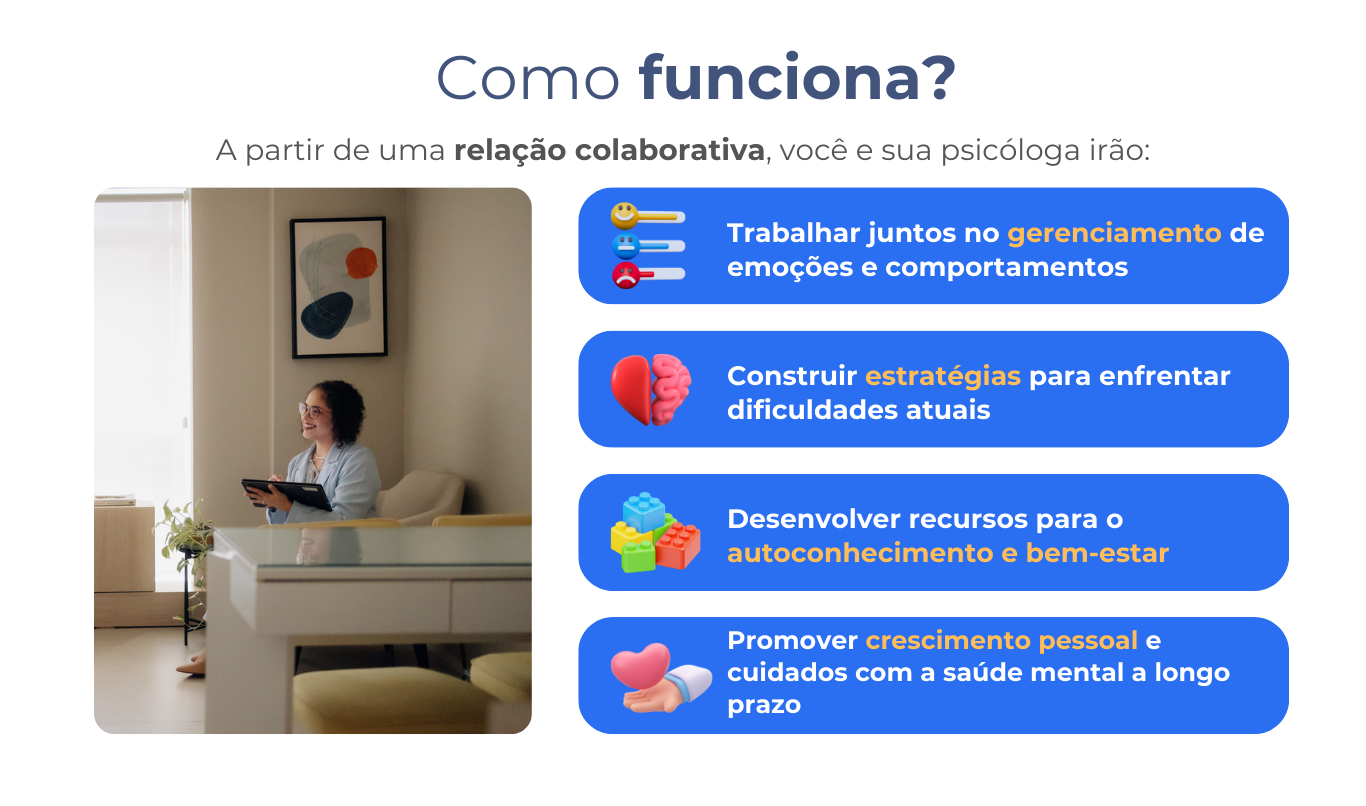 Como funciona?

A partir de uma relação colaborativa, você e sua psicóloga irão:

Trabalhar juntos no gerenciamento de emoções e comportamentos

Construir estratégias para enfrentar dificuldades atuais

Desenvolver recursos para o autoconhecimento e bem-estar

Promover crescimento pessoal e cuidados com a saúde mental a longo prazo